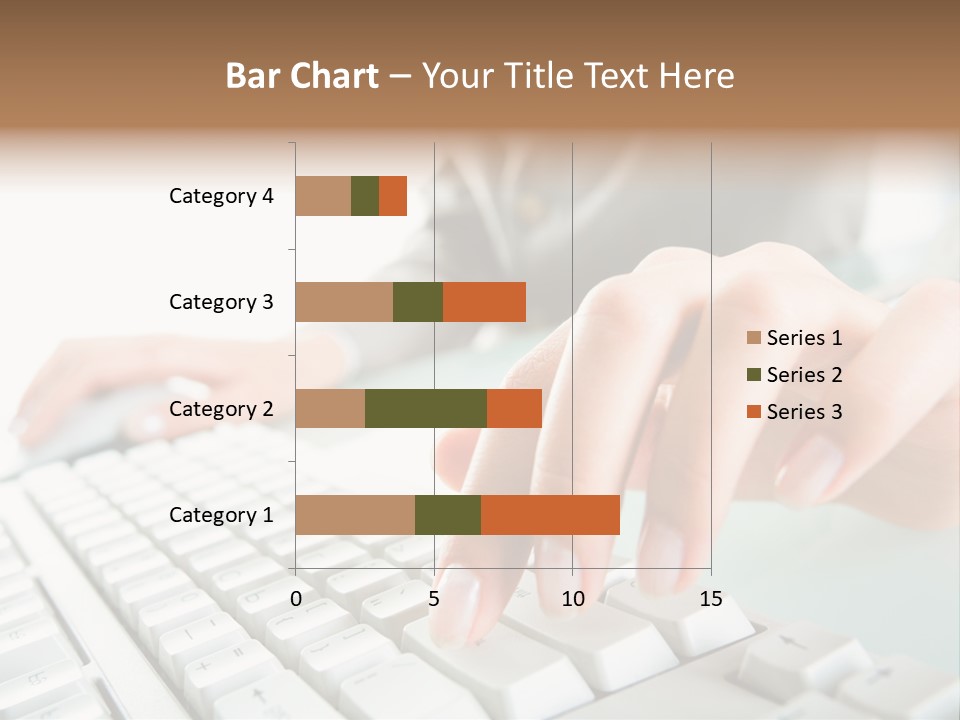 Bar Chart – Your Title Text Here

Category 4
Category 3
Category 2
Category 1

0
5
10
15

Series 1
Series 2
Series 3